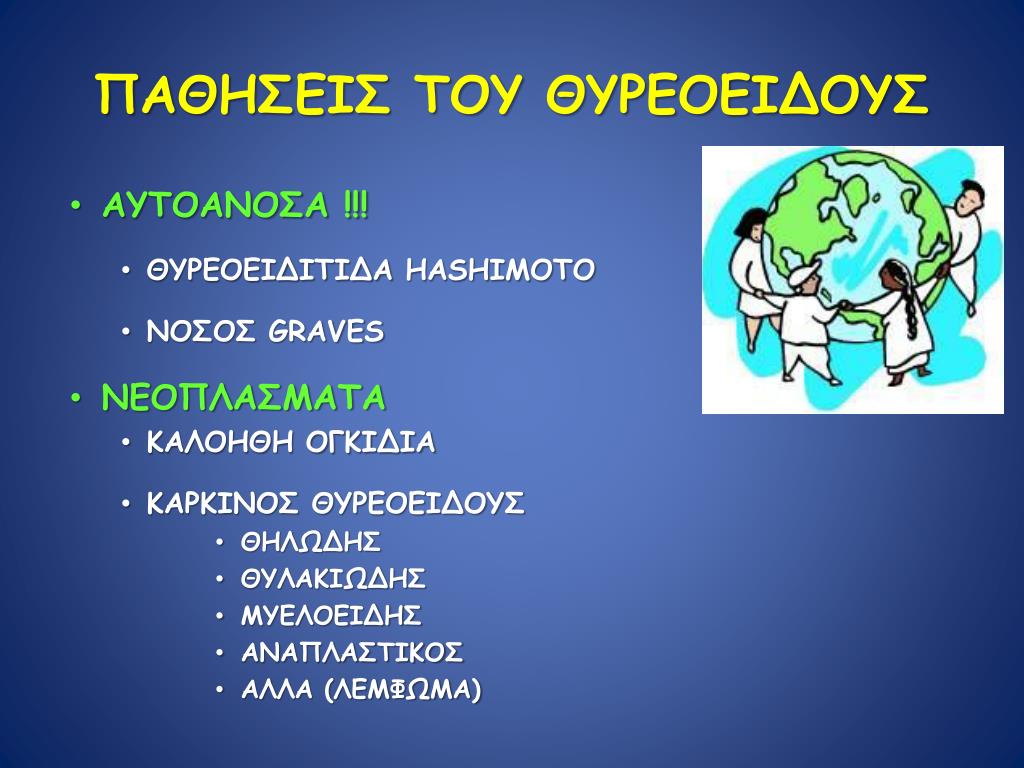 ΠΑΘΗΣΕΙΣ ΤΟΥ ΘΥΡΕΟΕΙΔΟΥΣ

• ΑΥΤΟΑΝΟΣΑ !!!
  • ΘΥΡΕΟΕΙΔΙΤΙΔΑ HASHIMOTO
  • ΝΟΣΟΣ GRAVES
• ΝΕΟΠΛΑΣΜΑΤΑ
  • ΚΑΛΟΗΘΗ ΟΓΚΙΔΙΑ
  • ΚΑΡΚΙΝΟΣ ΘΥΡΕΟΕΙΔΟΥΣ
    • ΘΗΛΩΔΗΣ
    • ΘΥΛΑΚΙΩΔΗΣ
    • ΜΥΕΛΟΕΙΔΗΣ
    • ΑΝΑΠΛΑΣΤΙΚΟΣ
    • ΑΛΛΑ (ΛΕΜΦΩΜΑ)